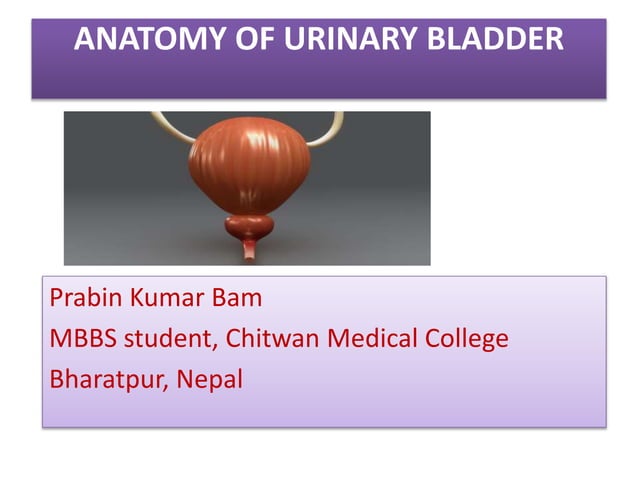 ANATOMY OF URINARY BLADDER

Prabin Kumar Bam
MBBS student, Chitwan Medical College
Bharatpur, Nepal